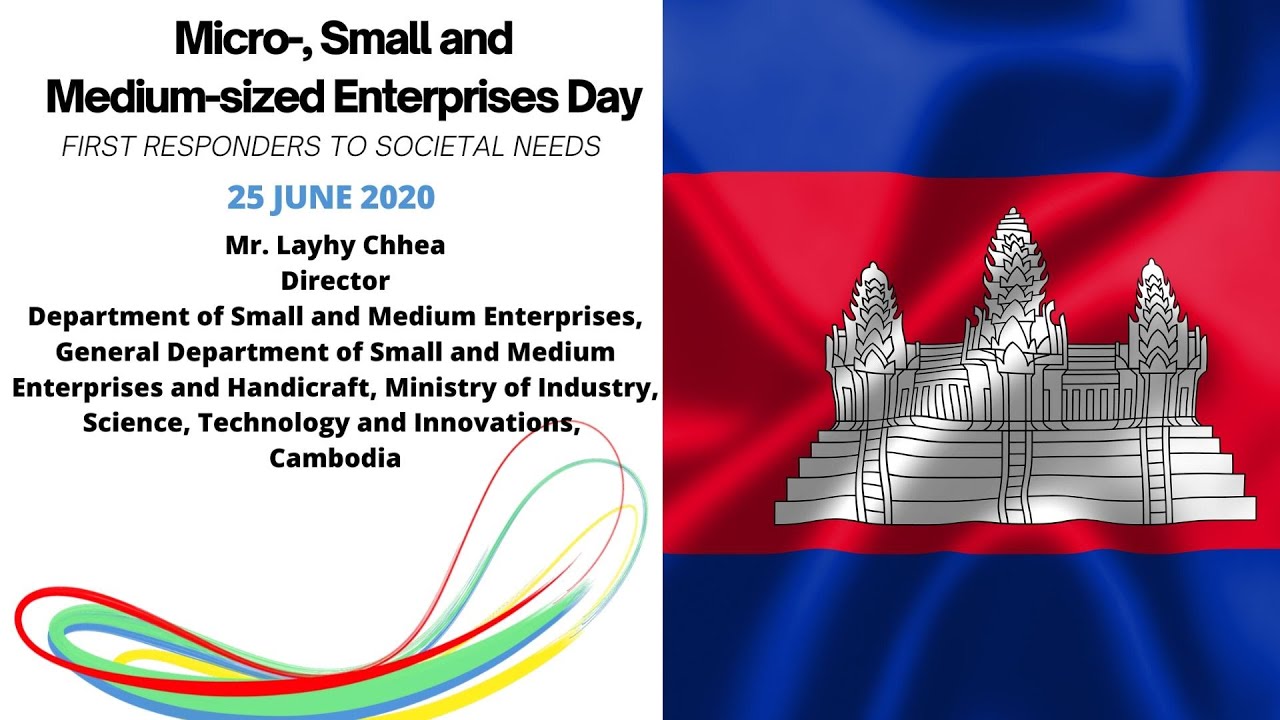 Micro-, Small and Medium-sized Enterprises Day

FIRST RESPONDERS TO SOCIETAL NEEDS

25 JUNE 2020

Mr. Layhy Chhea
Director
Department of Small and Medium Enterprises, General Department of Small and Medium Enterprises and Handicraft, Ministry of Industry, Science, Technology and Innovations, Cambodia